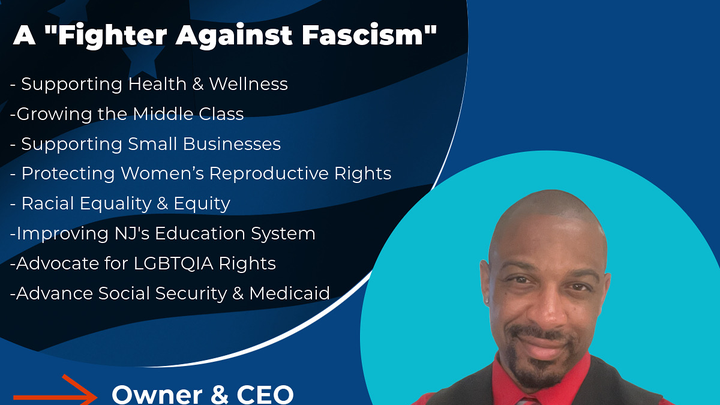 A "Fighter Against Fascism"

- Supporting Health & Wellness
-Growing the Middle Class
- Supporting Small Businesses
- Protecting Women's Reproductive Rights
- Racial Equality & Equity
-Improving NJ's Education System
-Advocate for LGBTQIA Rights
-Advance Social Security & Medicaid

Owner & CEO